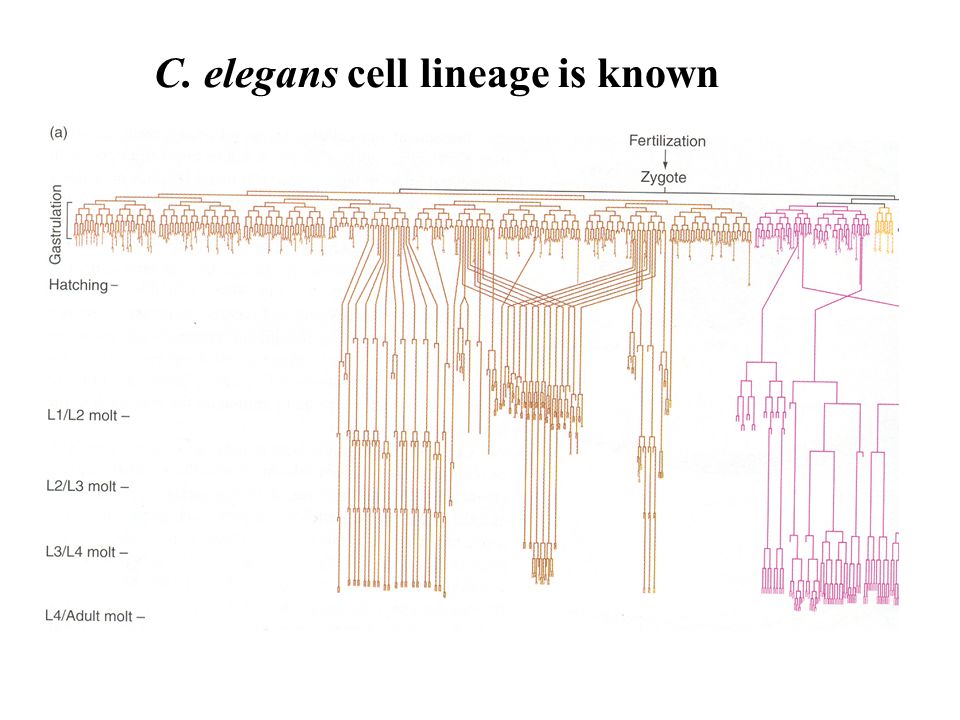 C. elegans cell lineage is known

(a)

Fertilization

Zygote

Gastrulation

Hatching –

L1/L2 molt –

L2/L3 molt –

L3/L4 molt –

L4/Adult molt –